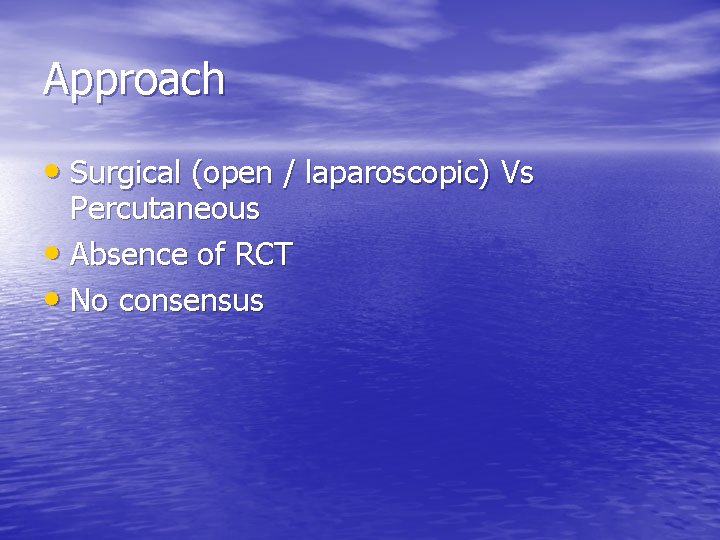 Approach

• Surgical (open / laparoscopic) Vs Percutaneous
• Absence of RCT
• No consensus